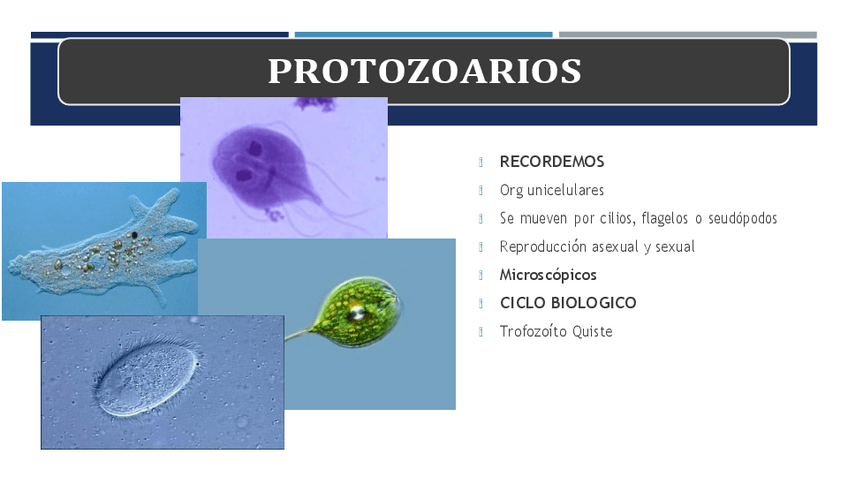 PROTOZOARIOS

RECORDEMOS
Org unicelulares
Se mueven por cilios, flagelos o seudópodos
Reproducción asexual y sexual
Microscópicos
CICLO BIOLOGICO
Trofozoíto Quiste